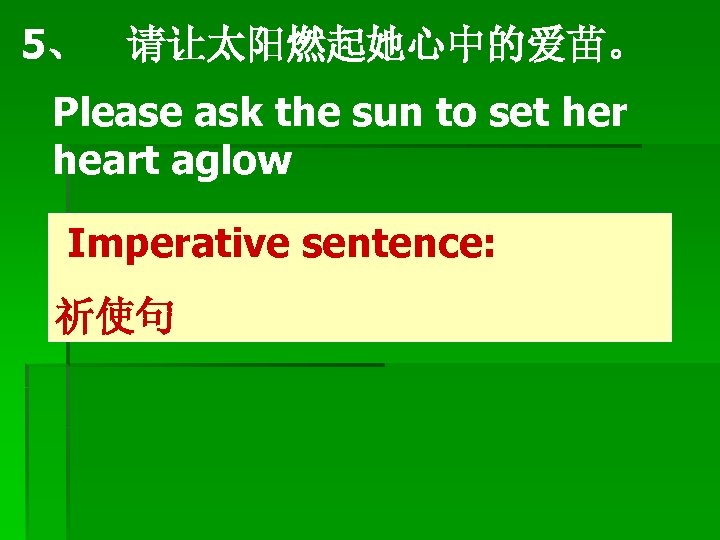 5、 请让太阳燃起她心中的爱苗。

Please ask the sun to set her heart aglow

Imperative sentence:

祈使句